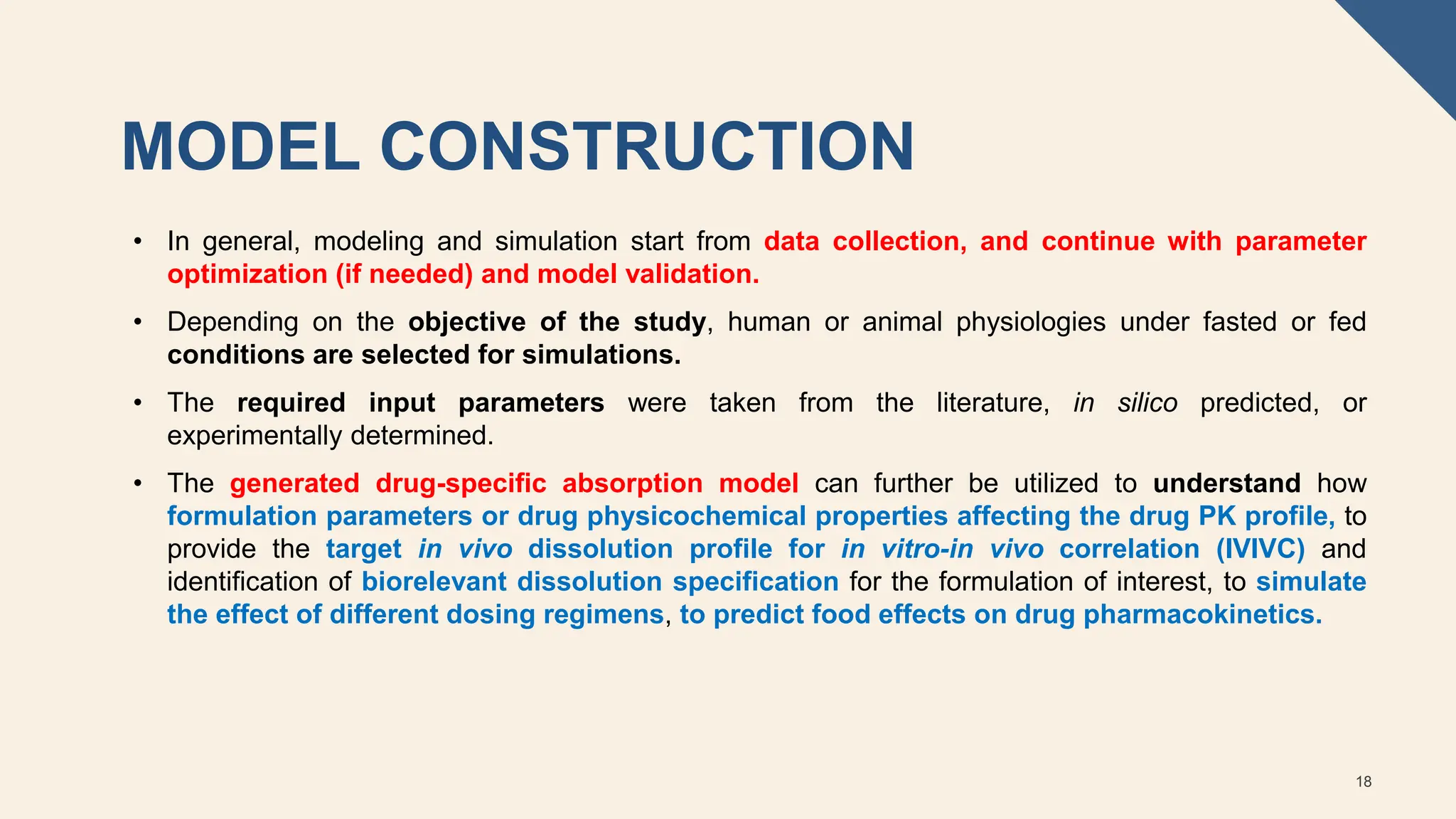 MODEL CONSTRUCTION

• In general, modeling and simulation start from data collection, and continue with parameter optimization (if needed) and model validation.

• Depending on the objective of the study, human or animal physiologies under fasted or fed conditions are selected for simulations.

• The required input parameters were taken from the literature, in silico predicted, or experimentally determined.

• The generated drug-specific absorption model can further be utilized to understand how formulation parameters or drug physicochemical properties affecting the drug PK profile, to provide the target in vivo dissolution profile for in vitro-in vivo correlation (IVIVC) and identification of biorelevant dissolution specification for the formulation of interest, to simulate the effect of different dosing regimens, to predict food effects on drug pharmacokinetics.

18